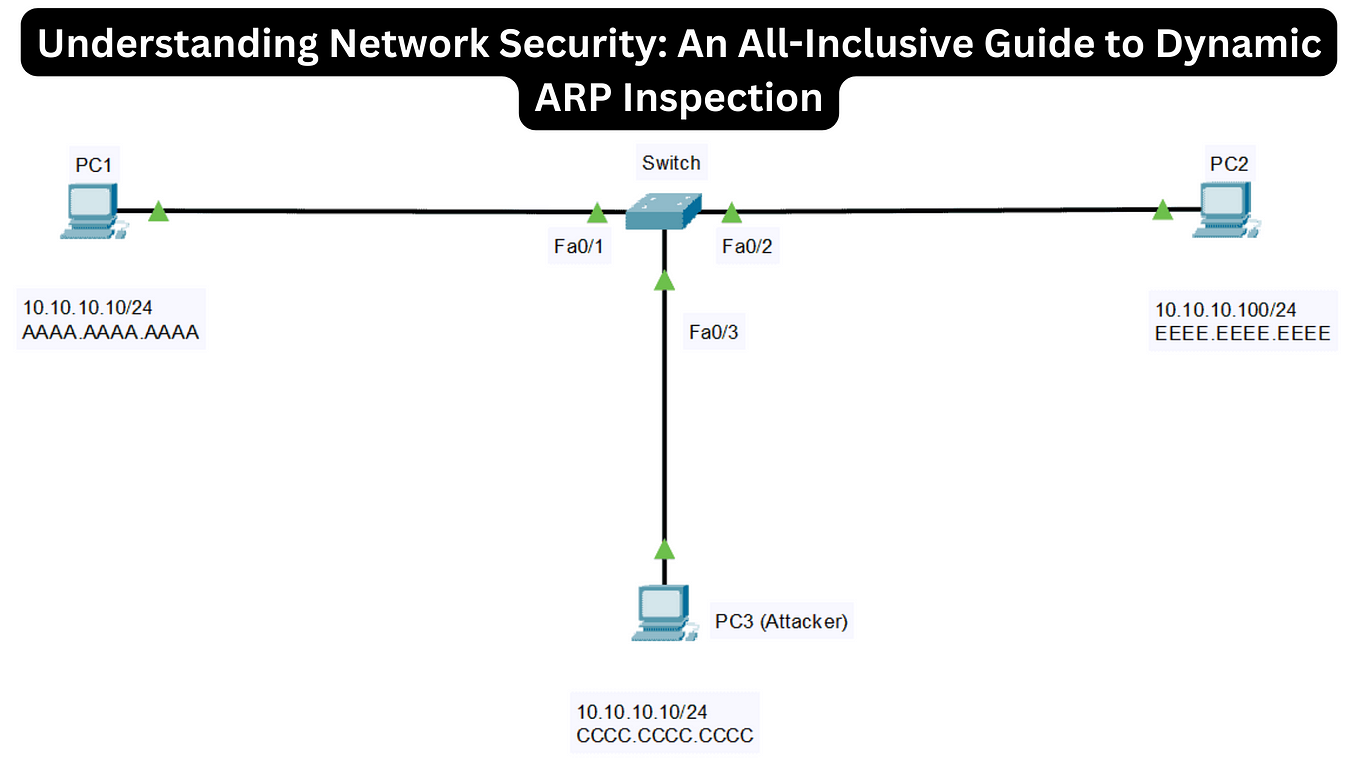 Understanding Network Security: An All-Inclusive Guide to Dynamic ARP Inspection

PC1

Switch

PC2

Fa0/1

Fa0/2

Fa0/3

10.10.10.10/24
AAAA.AAAA.AAAA

10.10.10.100/24
EEEE.EEEE.EEEE

PC3 (Attacker)

10.10.10.10/24
CCCC.CCCC.CCCC